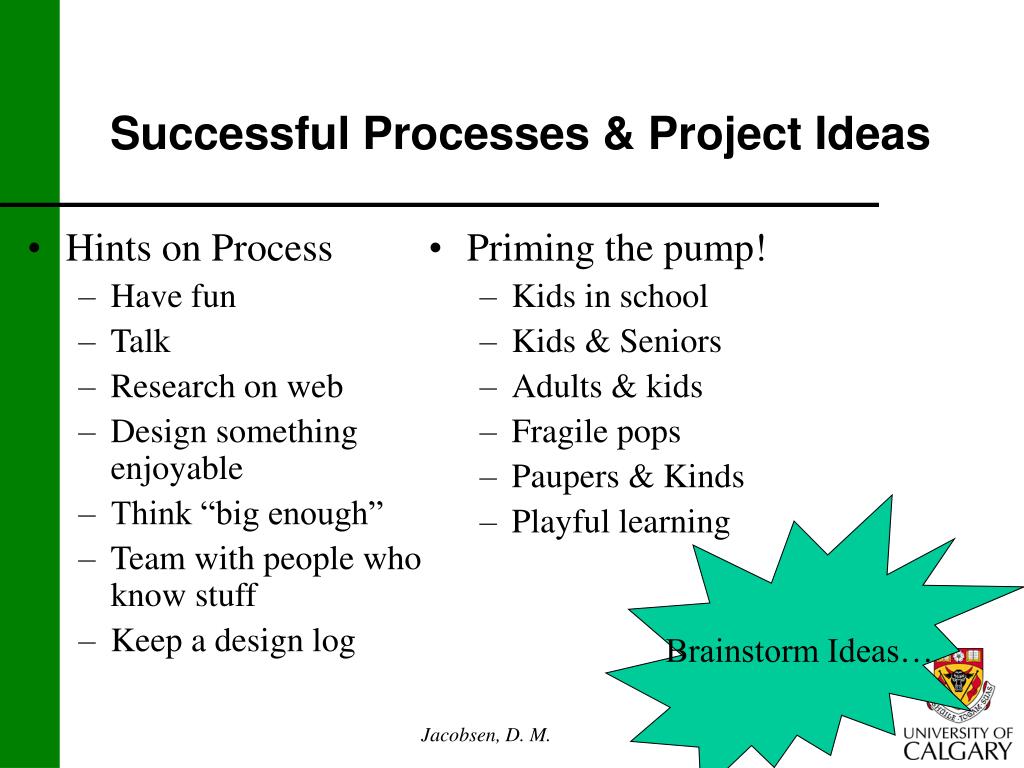 Successful Processes & Project Ideas

• Hints on Process
– Have fun
– Talk
– Research on web
– Design something enjoyable
– Think “big enough”
– Team with people who know stuff
– Keep a design log

• Priming the pump!
– Kids in school
– Kids & Seniors
– Adults & kids
– Fragile pops
– Paupers & Kinds
– Playful learning

Brainstorm Ideas…

Jacobsen, D. M.

UNIVERSITY OF CALGARY